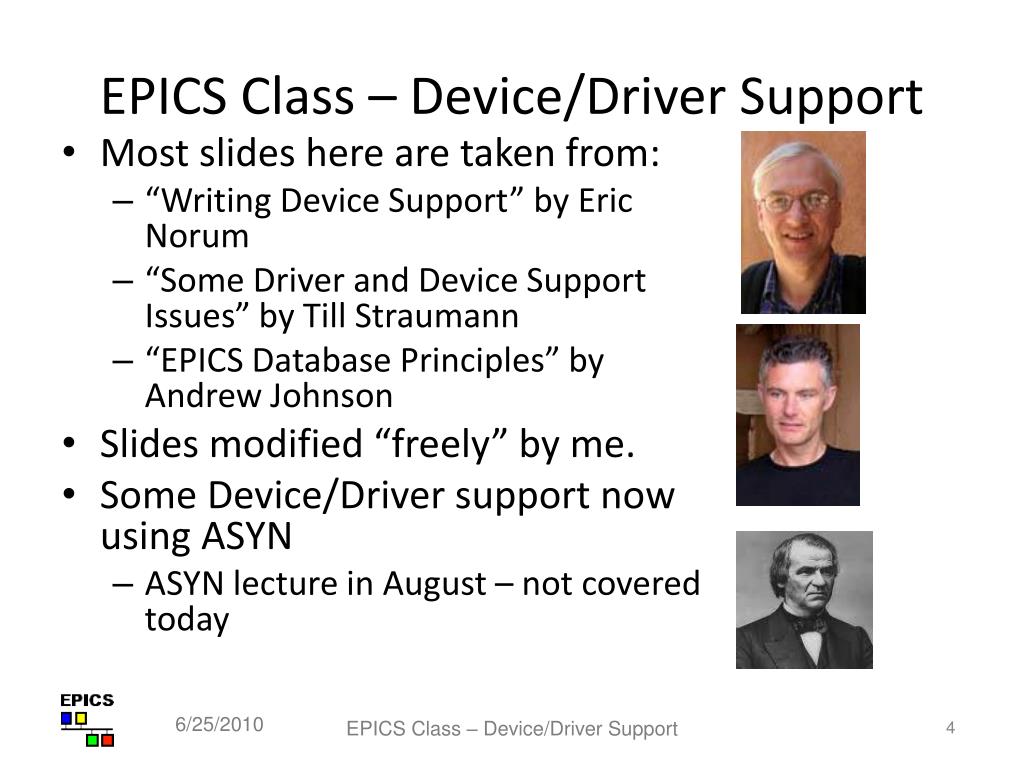 EPICS Class – Device/Driver Support

• Most slides here are taken from:
– “Writing Device Support” by Eric Norum
– “Some Driver and Device Support Issues” by Till Straumann
– “EPICS Database Principles” by Andrew Johnson
• Slides modified “freely” by me.
• Some Device/Driver support now using ASYN
– ASYN lecture in August – not covered today

EPICS

6/25/2010

EPICS Class – Device/Driver Support

4